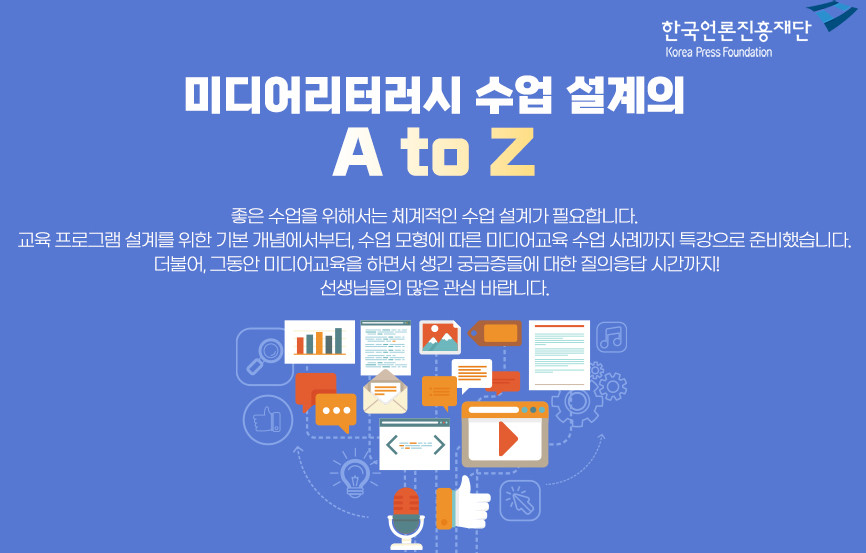 한국언론진흥재단
Korea Press Foundation

미디어리터러시 수업 설계의
A to Z

좋은 수업을 위해서는 체계적인 수업 설계가 필요합니다.
교육 프로그램 설계를 위한 기본 개념에서부터, 수업 모형에 따른 미디어교육 수업 사례까지 특강으로 준비했습니다.
더불어, 그동안 미디어교육을 하면서 생긴 궁금증들에 대한 질의응답 시간까지!
선생님들의 많은 관심 바랍니다.